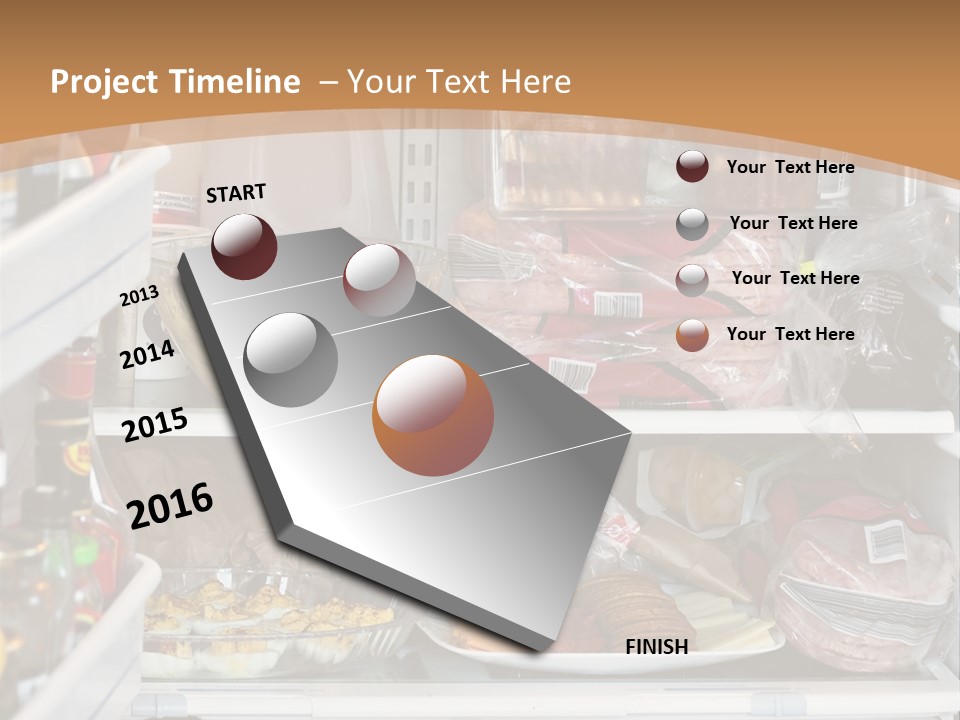 Project Timeline – Your Text Here

START

2013

2014

2015

2016

FINISH

Your Text Here

Your Text Here

Your Text Here

Your Text Here